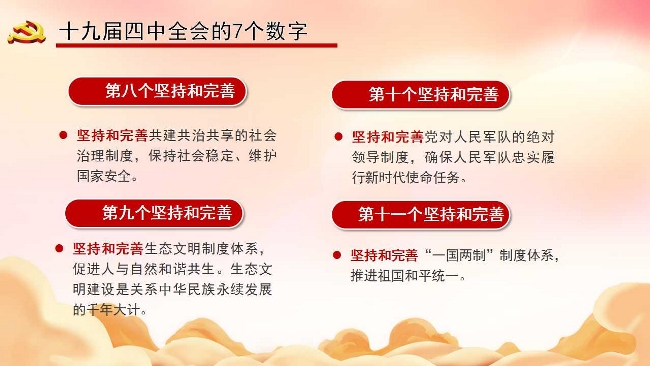 十九届四中全会的7个数字

第八个坚持和完善

坚持和完善共建共治共享的社会治理制度，保持社会稳定、维护国家安全。

第九个坚持和完善

坚持和完善生态文明制度体系，促进人与自然和谐共生。生态文明建设是关系中华民族永续发展的千年大计。

第十个坚持和完善

坚持和完善党对人民军队的绝对领导制度，确保人民军队忠实履行新时代使命任务。

第十一个坚持和完善

坚持和完善“一国两制”制度体系，推进祖国和平统一。